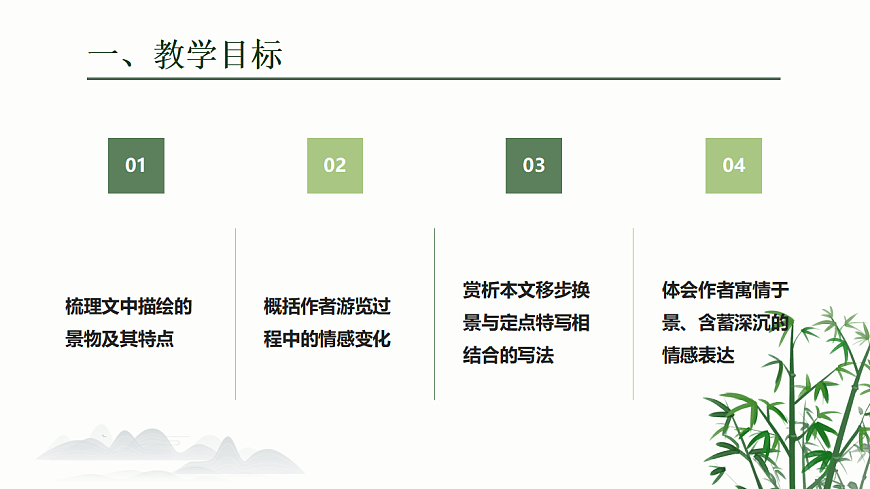 一、教学目标

01

梳理文中描绘的景物及其特点

02

概括作者游览过程中的情感变化

03

赏析本文移步换景与定点特写相结合的写法

04

体会作者寓情于景、含蓄深沉的情感表达